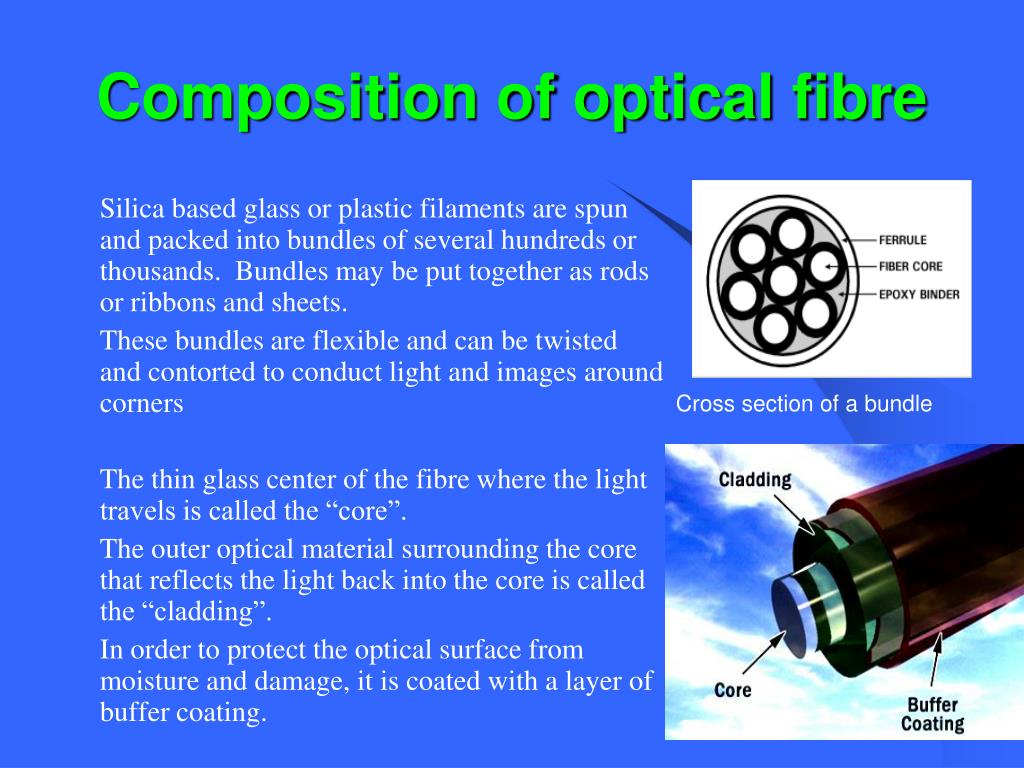 Composition of optical fibre

Silica based glass or plastic filaments are spun and packed into bundles of several hundreds or thousands. Bundles may be put together as rods or ribbons and sheets.

These bundles are flexible and can be twisted and contorted to conduct light and images around corners

FERRULE
FIBER CORE
EPOXY BINDER

Cross section of a bundle

The thin glass center of the fibre where the light travels is called the “core”.

The outer optical material surrounding the core that reflects the light back into the core is called the “cladding”.

In order to protect the optical surface from moisture and damage, it is coated with a layer of buffer coating.

Cladding
Core
Buffer Coating